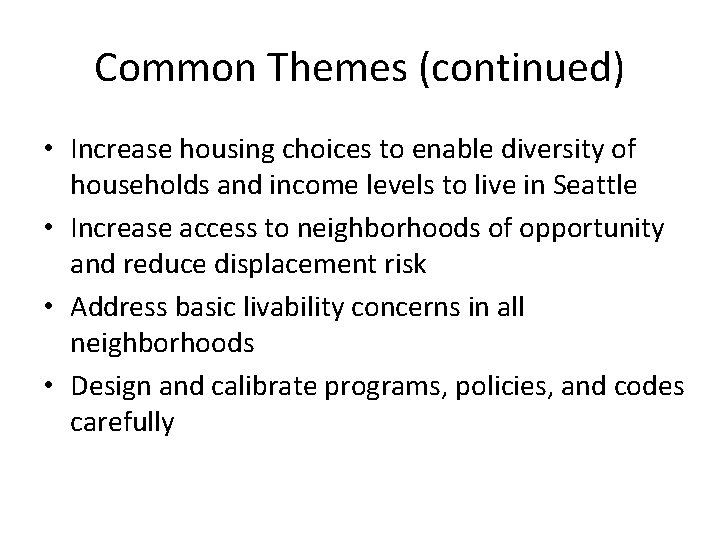 Common Themes (continued)

• Increase housing choices to enable diversity of households and income levels to live in Seattle
• Increase access to neighborhoods of opportunity and reduce displacement risk
• Address basic livability concerns in all neighborhoods
• Design and calibrate programs, policies, and codes carefully